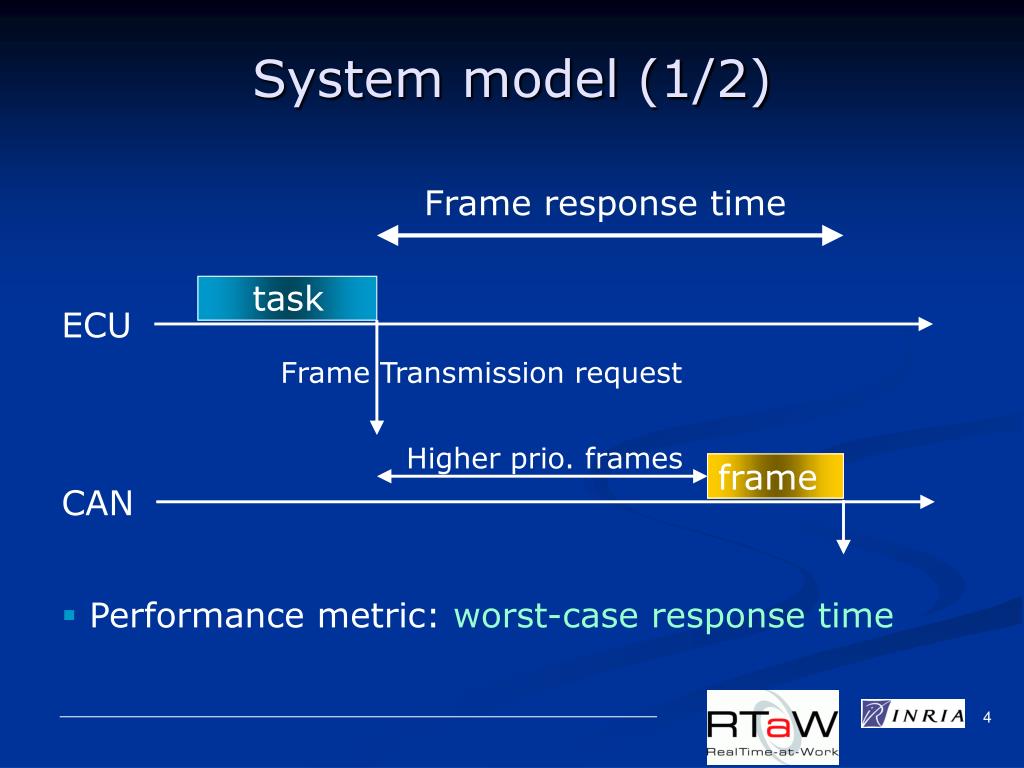 System model (1/2)

Frame response time

task

ECU

Frame Transmission request

Higher prio. frames

frame

CAN

▪ Performance metric: worst-case response time

RTaW
RealTime-at-Work

INRIA

4